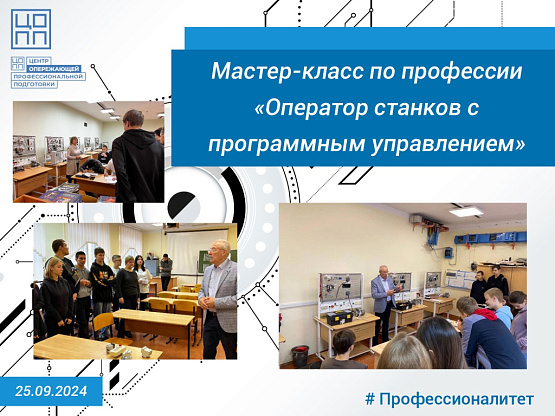 ЦО
ПП

ЦО
ПП
ЦЕНТР
ОПЕРЕЖАЮЩЕЙ
ПРОФЕССИОНАЛЬНОЙ
ПОДГОТОВКИ

Мастер-класс по профессии «Оператор станков с программным управлением»

25.09.2024

# Профессионалитет